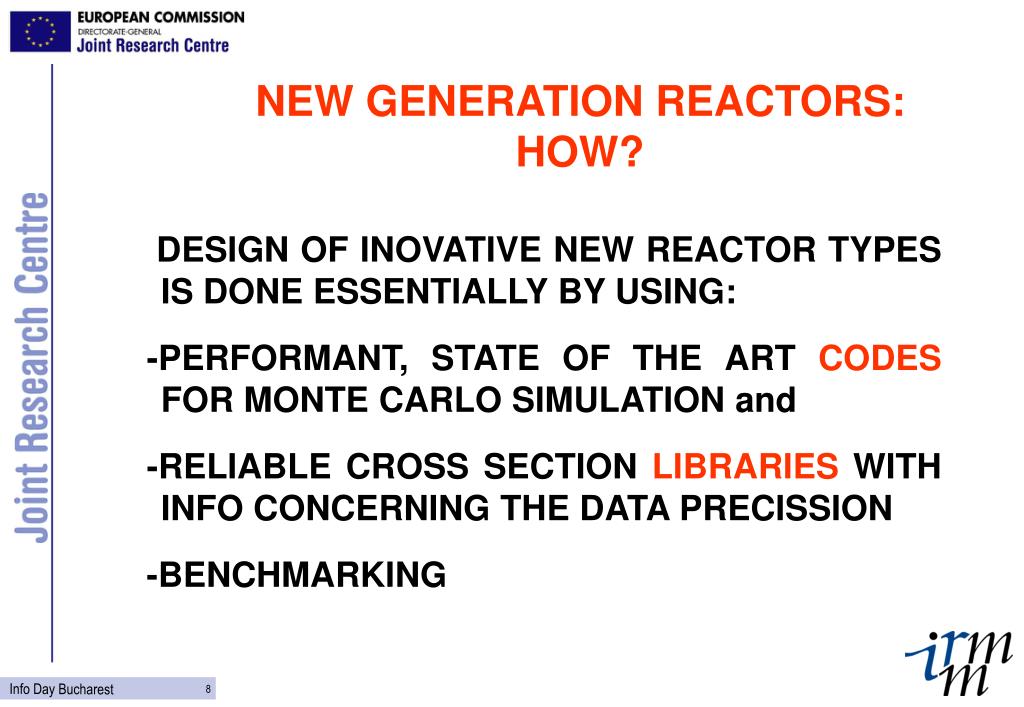 EUROPEAN COMMISSION
DIRECTORATE-GENERAL
Joint Research Centre

Joint Research Centre

NEW GENERATION REACTORS: HOW?

DESIGN OF INOVATIVE NEW REACTOR TYPES IS DONE ESSENTIALLY BY USING:

-PERFORMANT, STATE OF THE ART CODES FOR MONTE CARLO SIMULATION and

-RELIABLE CROSS SECTION LIBRARIES WITH INFO CONCERNING THE DATA PRECISSION

-BENCHMARKING

irmm

Info Day Bucharest 8